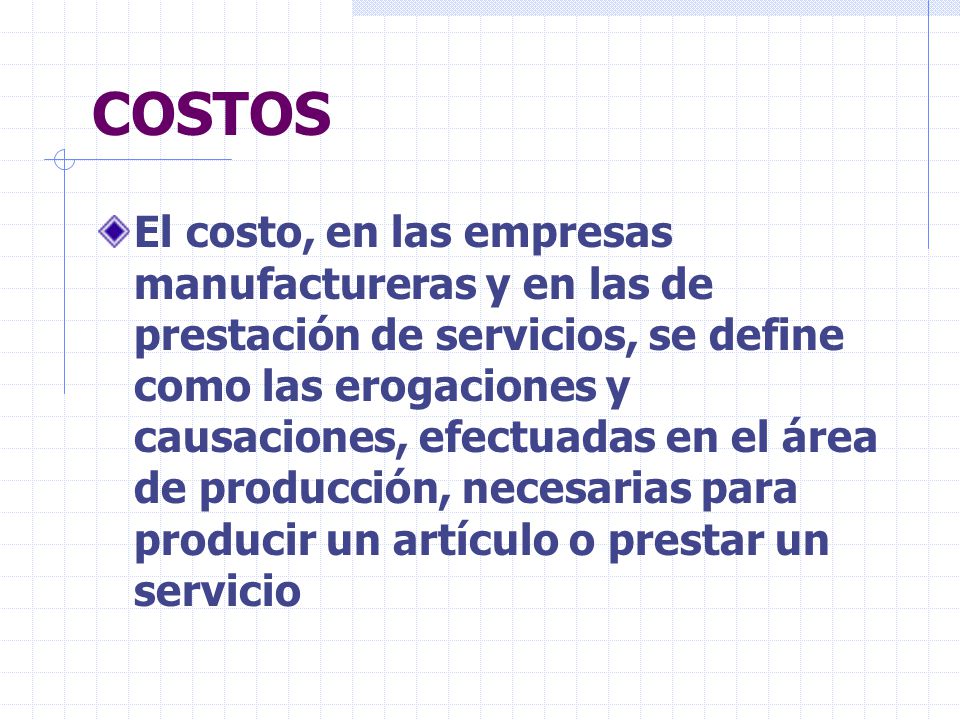 COSTOS

El costo, en las empresas manufactureras y en las de prestación de servicios, se define como las erogaciones y causaciones, efectuadas en el área de producción, necesarias para producir un artículo o prestar un servicio